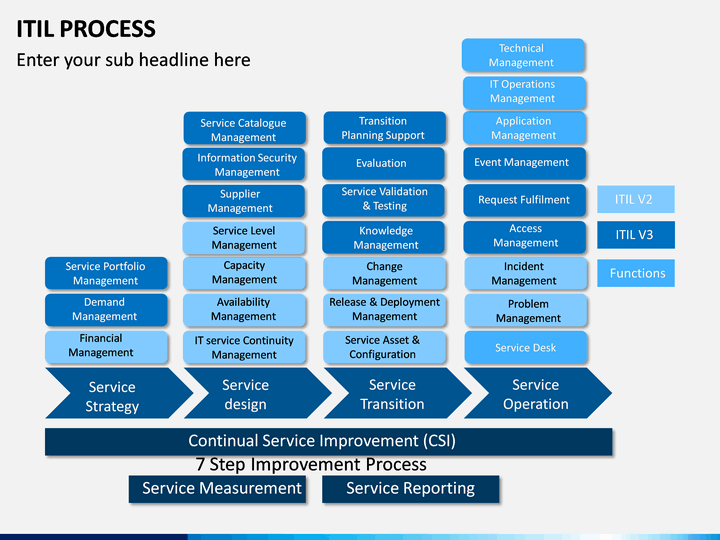 ITIL PROCESS

Enter your sub headline here

Service Portfolio Management

Demand Management

Financial Management

Service Strategy

Service Catalogue Management

Information Security Management

Supplier Management

Service Level Management

Capacity Management

Availability Management

IT service Continuity Management

Service design

Transition Planning Support

Evaluation

Service Validation & Testing

Knowledge Management

Change Management

Release & Deployment Management

Service Asset & Configuration

Service Transition

Technical Management

IT Operations Management

Application Management

Event Management

Request Fulfilment

Access Management

Incident Management

Problem Management

Service Desk

Service Operation

ITIL V2

ITIL V3

Functions

Continual Service Improvement (CSI)

7 Step Improvement Process

Service Measurement

Service Reporting